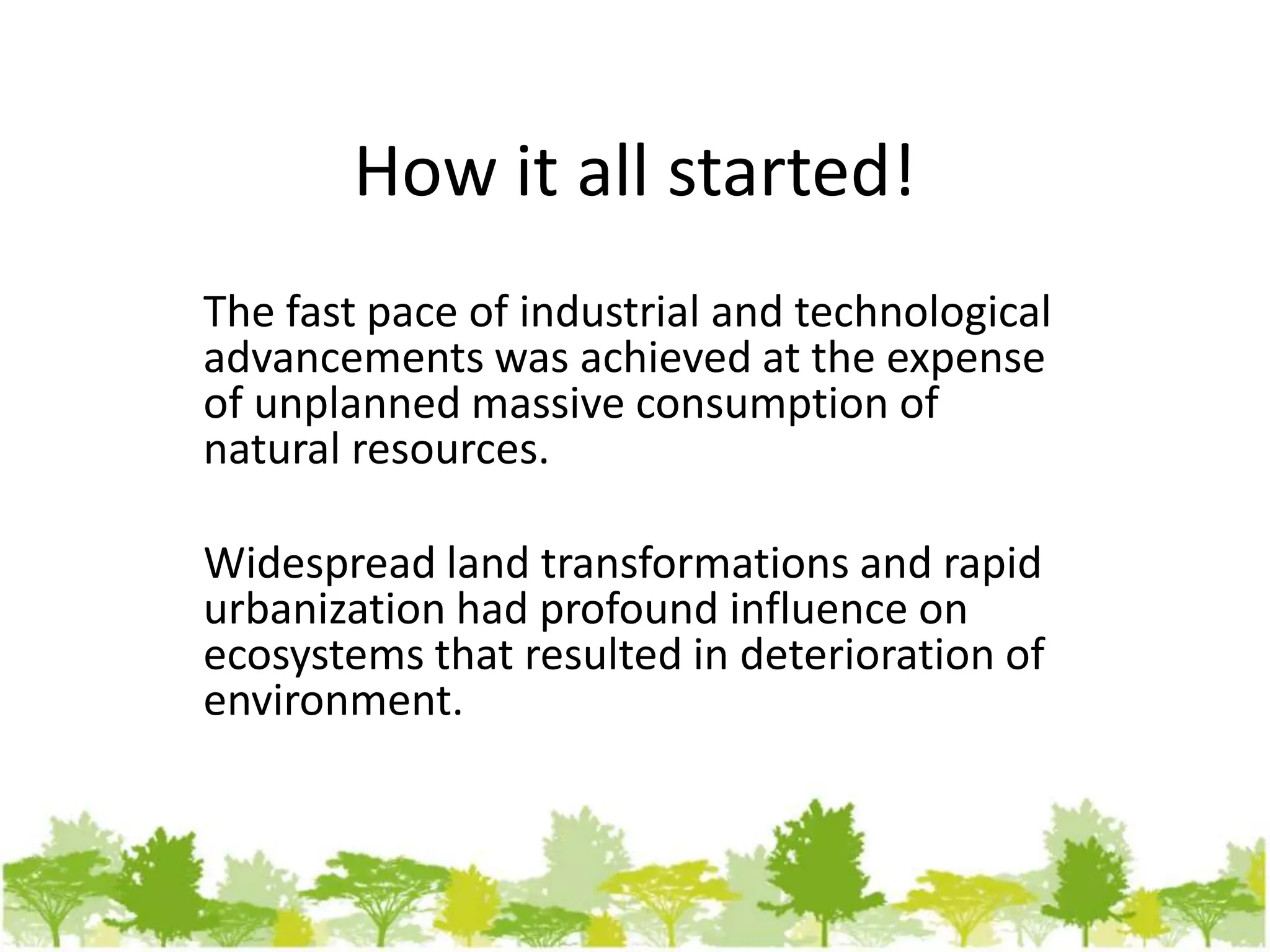 How it all started!

The fast pace of industrial and technological advancements was achieved at the expense of unplanned massive consumption of natural resources.

Widespread land transformations and rapid urbanization had profound influence on ecosystems that resulted in deterioration of environment.